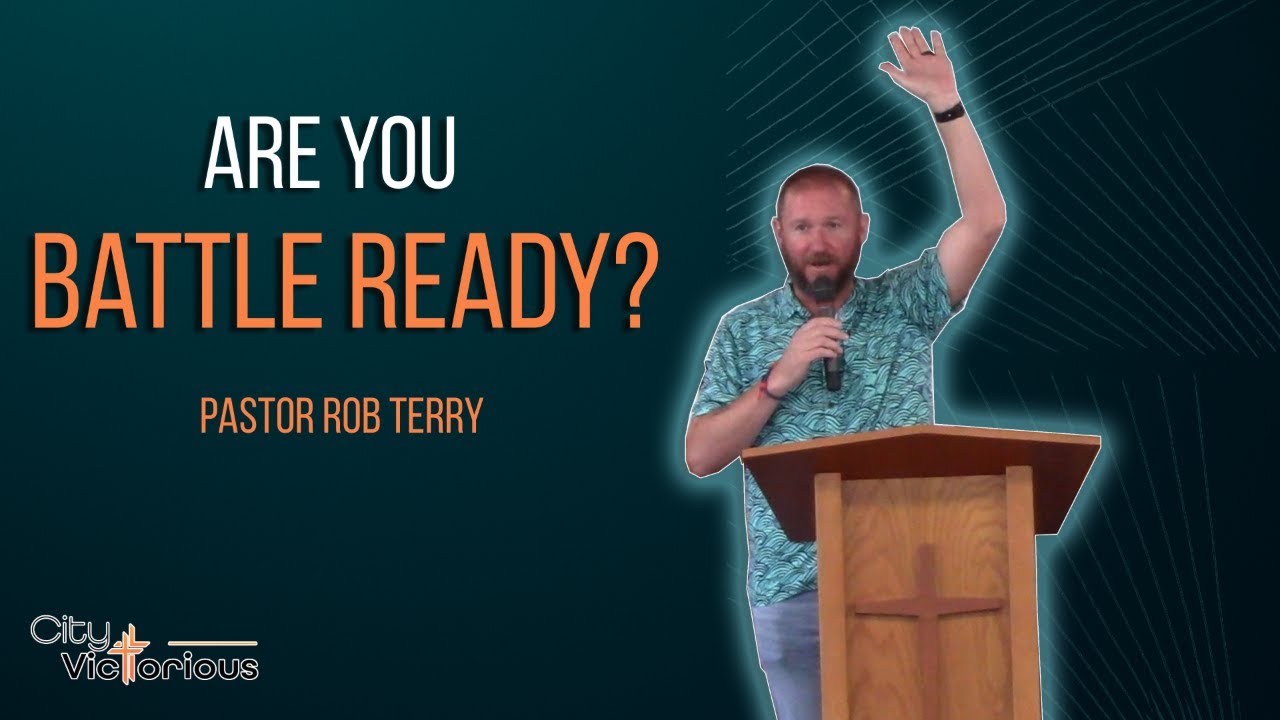 ARE YOU
BATTLE READY?

PASTOR ROB TERRY

City
Victorious